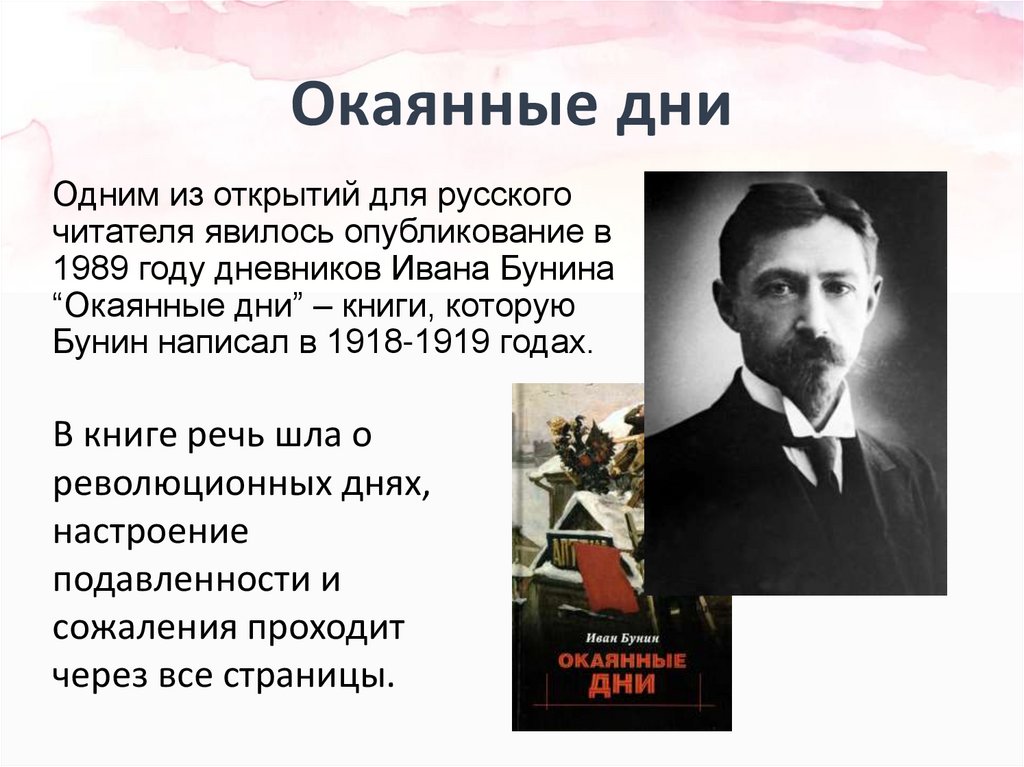 Окаянные дни

Одним из открытий для русского читателя явилось опубликование в 1989 году дневников Ивана Бунина “Окаянные дни” – книги, которую Бунин написал в 1918-1919 годах.

В книге речь шла о революционных днях, настроение подавленности и сожаления проходит через все страницы.

Иван Бунин
ОКАЯННЫЕ ДНИ